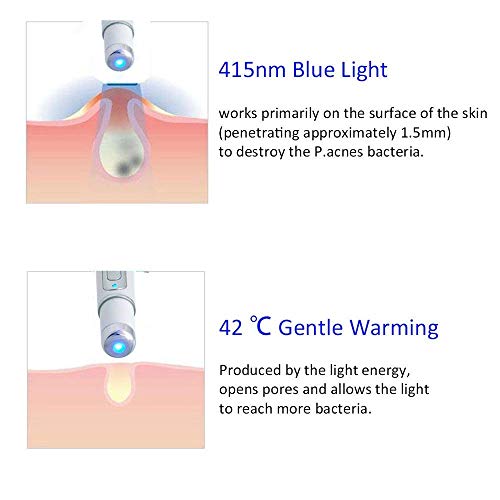 415nm Blue Light

works primarily on the surface of the skin (penetrating approximately 1.5mm) to destroy the P.acnes bacteria.

42 ℃ Gentle Warming

Produced by the light energy, opens pores and allows the light to reach more bacteria.